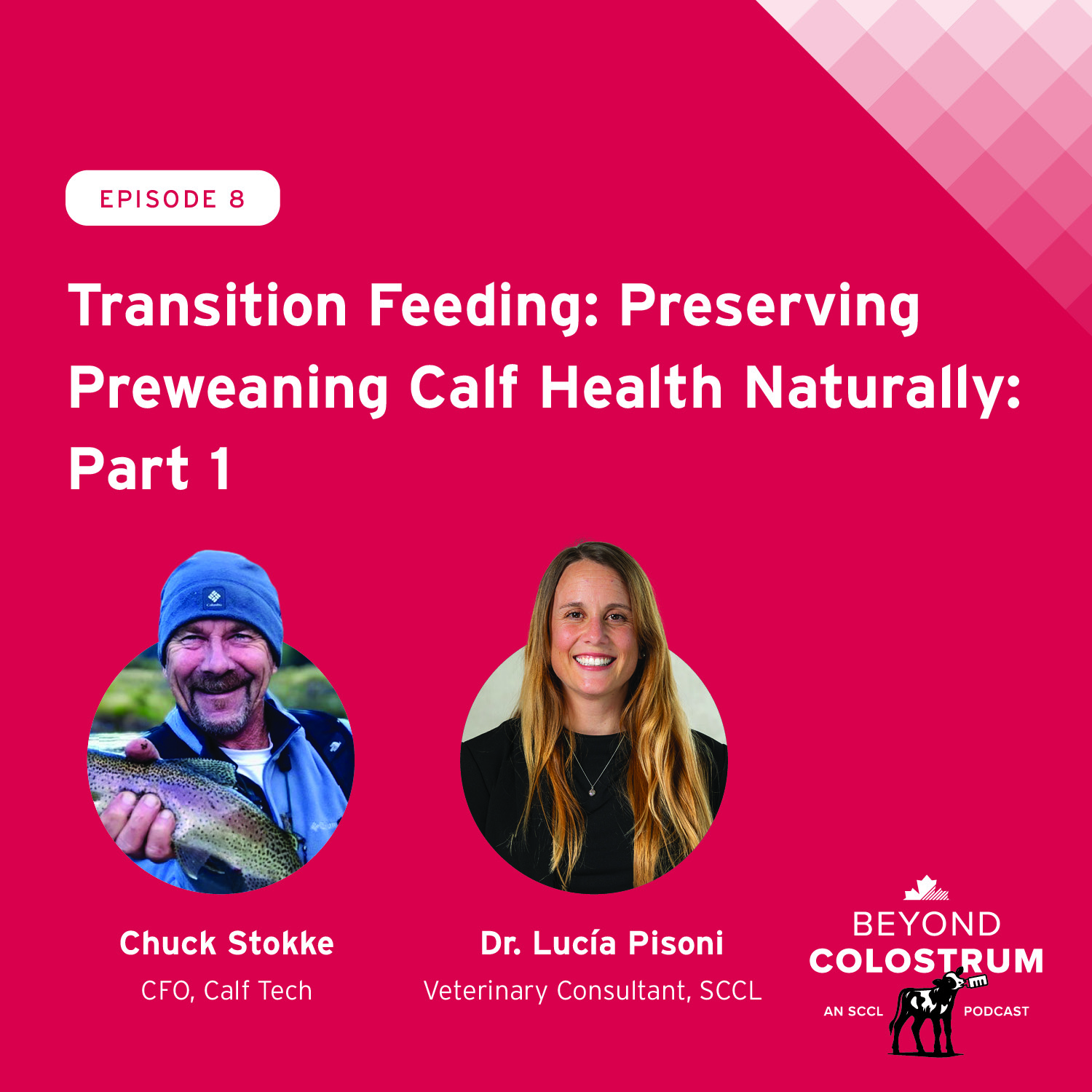 EPISODE 8

Transition Feeding: Preserving Preweaning Calf Health Naturally: Part 1

Chuck Stokke
CFO, Calf Tech

Dr. Lucía Pisoni
Veterinary Consultant, SCCL

BEYOND
COLOSTRUM
AN SCCL PODCAST